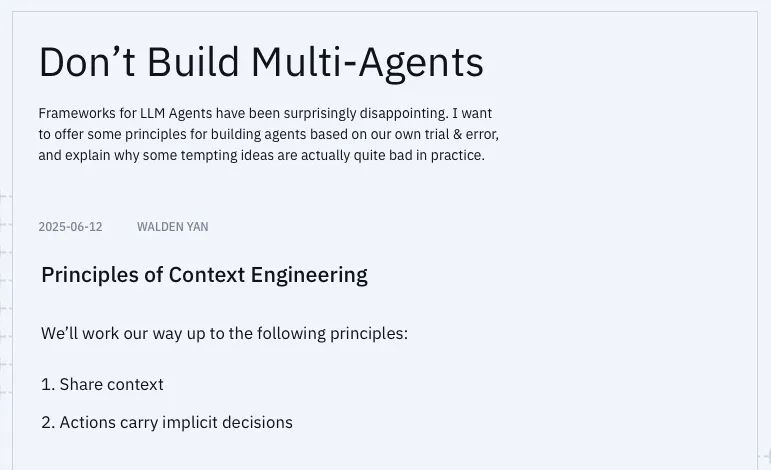 Don’t Build Multi-Agents

Frameworks for LLM Agents have been surprisingly disappointing. I want to offer some principles for building agents based on our own trial & error, and explain why some tempting ideas are actually quite bad in practice.

2025-06-12 WALDEN YAN

Principles of Context Engineering

We’ll work our way up to the following principles:

1. Share context

2. Actions carry implicit decisions